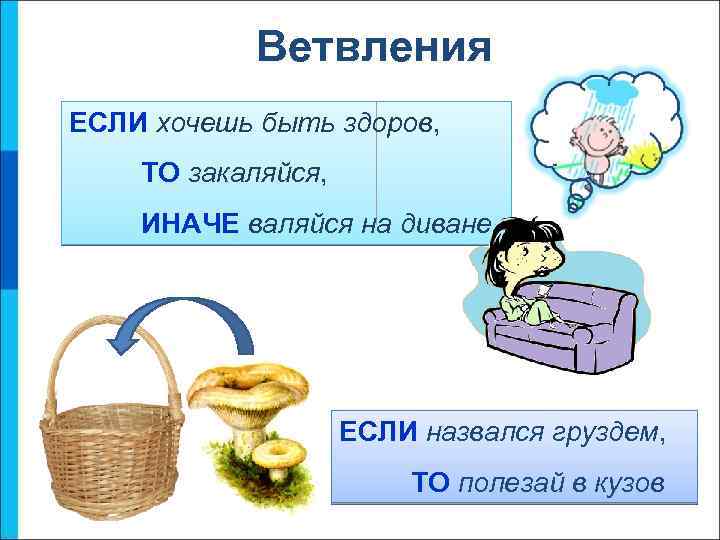 Ветвления

ЕСЛИ хочешь быть здоров,

ТО закаляйся,

ИНАЧЕ валяйся на диване

ЕСЛИ назвался груздем,

ТО полезай в кузов